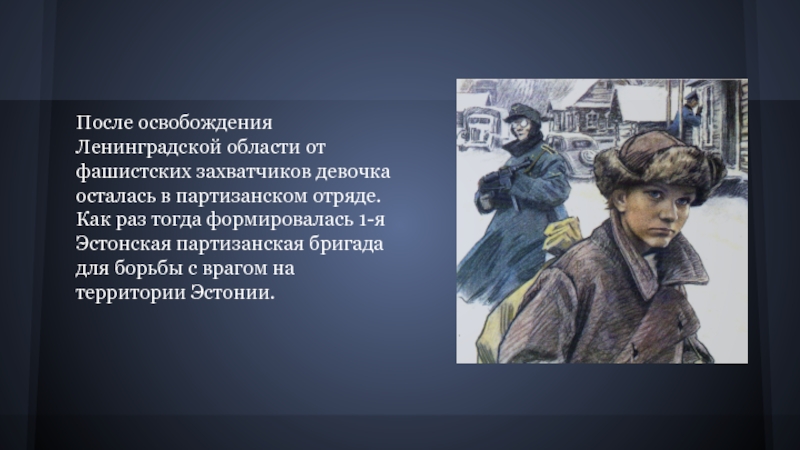 После освобождения Ленинградской области от фашистских захватчиков девочка осталась в партизанском отряде. Как раз тогда формировалась 1-я Эстонская партизанская бригада для борьбы с врагом на территории Эстонии.